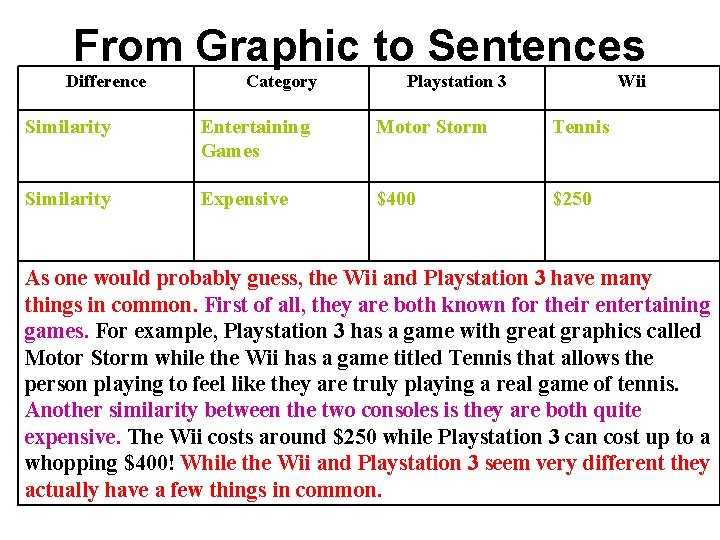 From Graphic to Sentences

| Difference | Category | Playstation 3 | Wii |
|---|---|---|---|
| Similarity | Entertaining Games | Motor Storm | Tennis |
| Similarity | Expensive | \$400 | \$250 |

As one would probably guess, the Wii and Playstation 3 have many things in common. First of all, they are both known for their entertaining games. For example, Playstation 3 has a game with great graphics called Motor Storm while the Wii has a game titled Tennis that allows the person playing to feel like they are truly playing a real game of tennis. Another similarity between the two consoles is they are both quite expensive. The Wii costs around \$250 while Playstation 3 can cost up to a whopping \$400! While the Wii and Playstation 3 seem very different they actually have a few things in common.